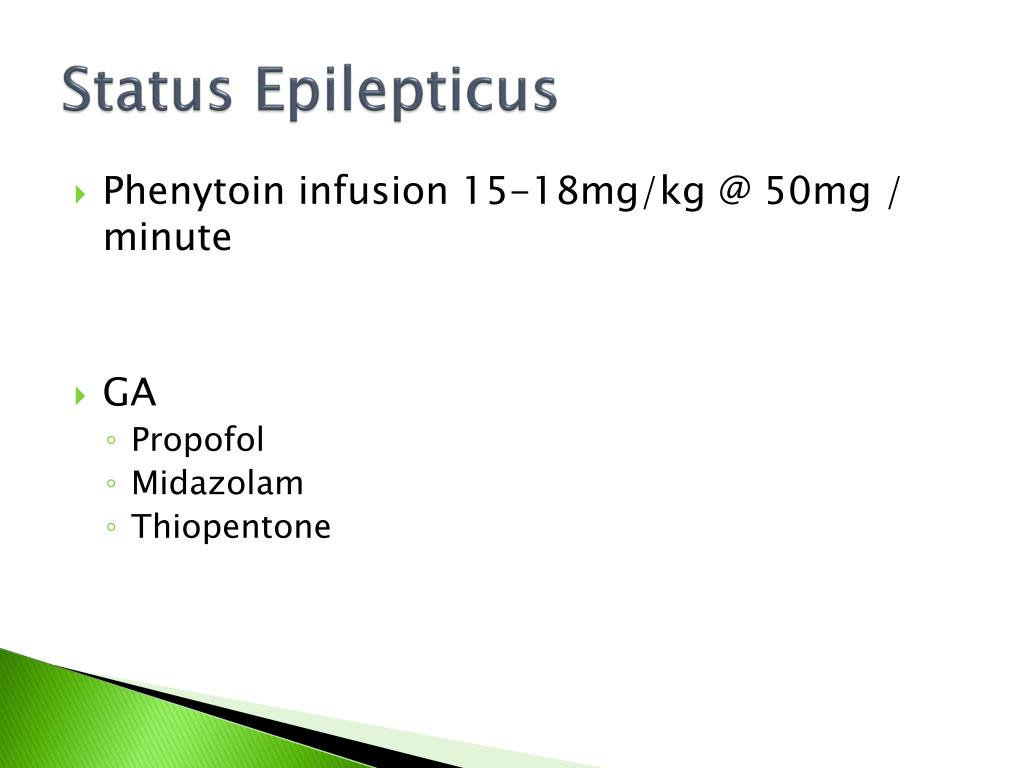 Status Epilepticus

Phenytoin infusion 15-18mg/kg @ 50mg / minute

GA
Propofol
Midazolam
Thiopentone